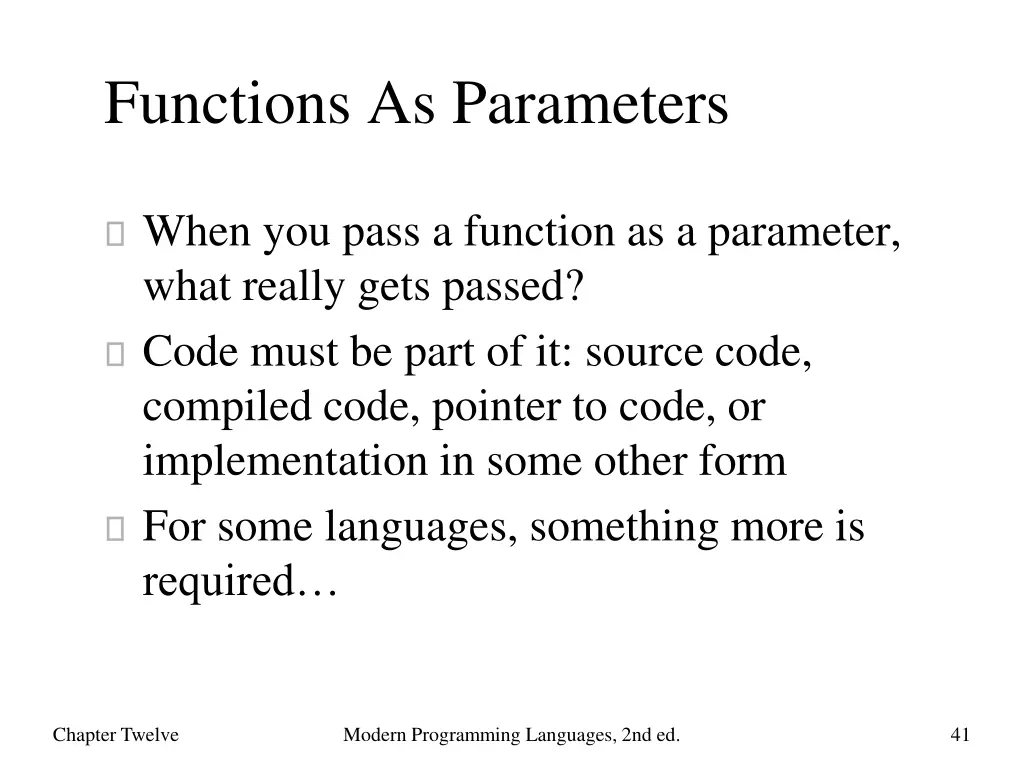 Functions As Parameters

When you pass a function as a parameter, what really gets passed?

Code must be part of it: source code, compiled code, pointer to code, or implementation in some other form

For some languages, something more is required…

Chapter Twelve

Modern Programming Languages, 2nd ed.

41